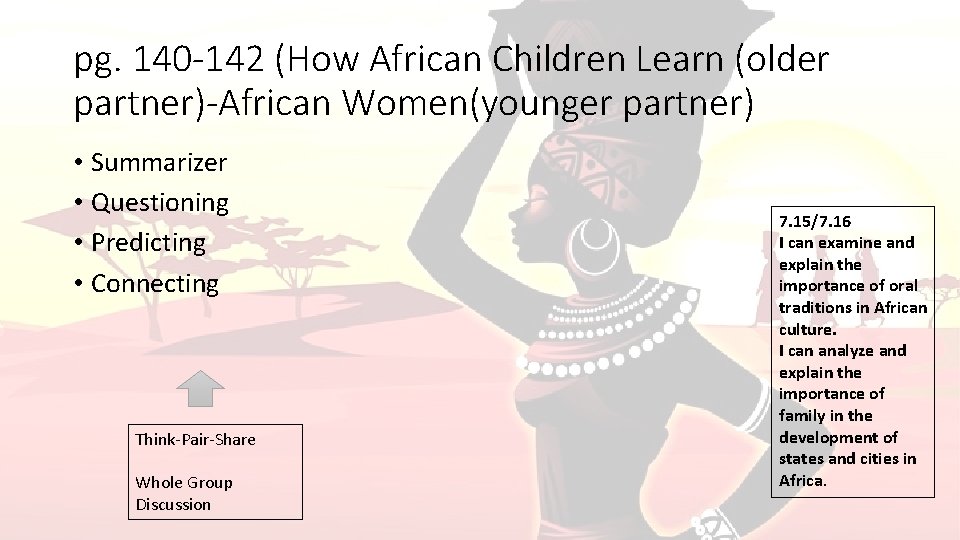 pg. 140-142 (How African Children Learn (older partner)-African Women(younger partner)

• Summarizer
• Questioning
• Predicting
• Connecting

Think-Pair-Share

Whole Group Discussion

7.15/7.16
I can examine and explain the importance of oral traditions in African culture.
I can analyze and explain the importance of family in the development of states and cities in Africa.